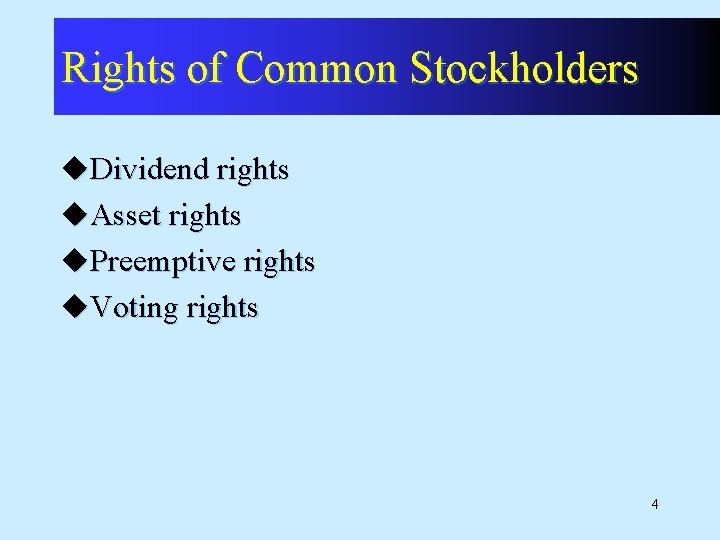 Rights of Common Stockholders

◆Dividend rights
◆Asset rights
◆Preemptive rights
◆Voting rights

4